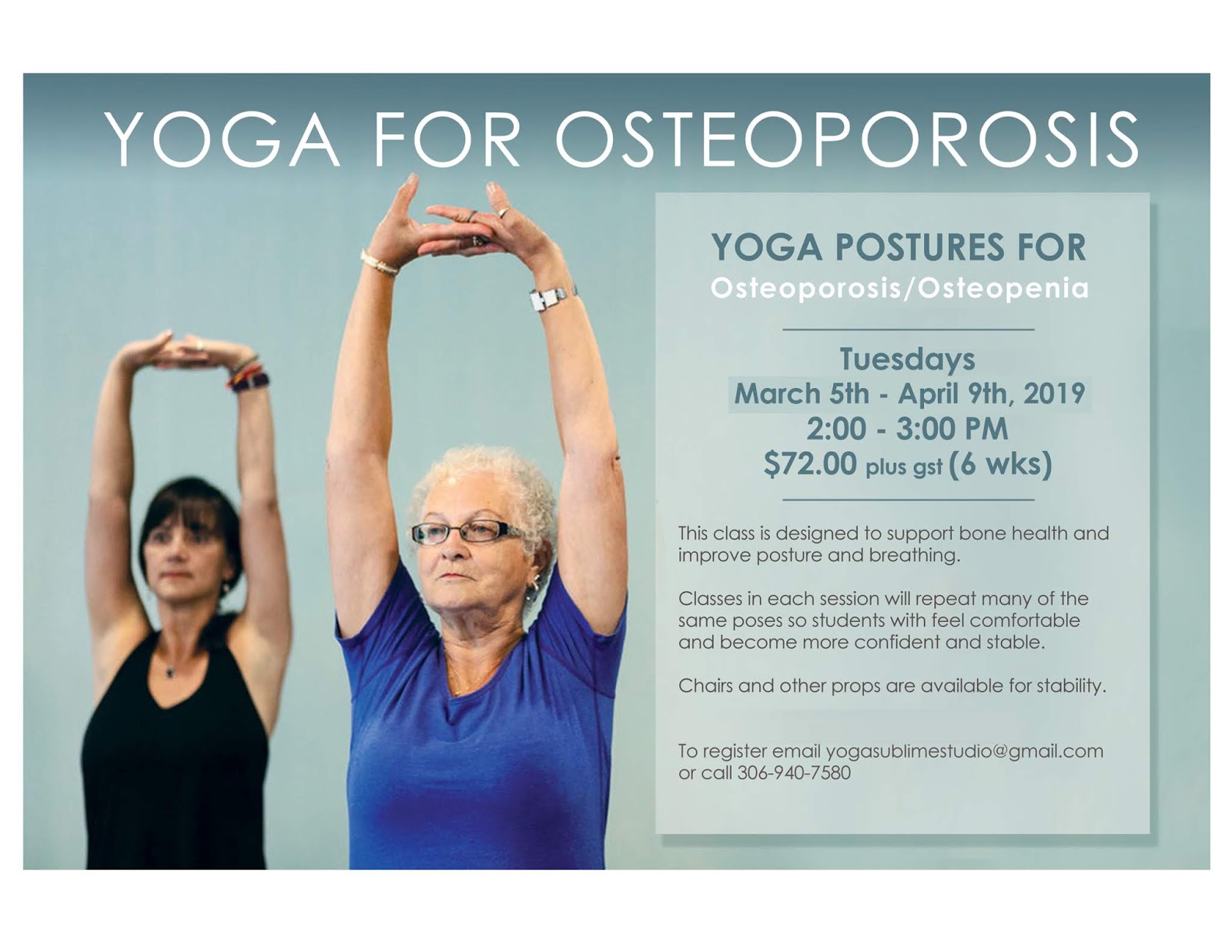 YOGA FOR OSTEOPOROSIS

YOGA POSTURES FOR
Osteoporosis/Osteopenia

Tuesdays
March 5th - April 9th, 2019
2:00 - 3:00 PM
$72.00 plus gst (6 wks)

This class is designed to support bone health and improve posture and breathing.

Classes in each session will repeat many of the same poses so students with feel comfortable and become more confident and stable.

Chairs and other props are available for stability.

To register email yogasublimestudio@gmail.com or call 306-940-7580